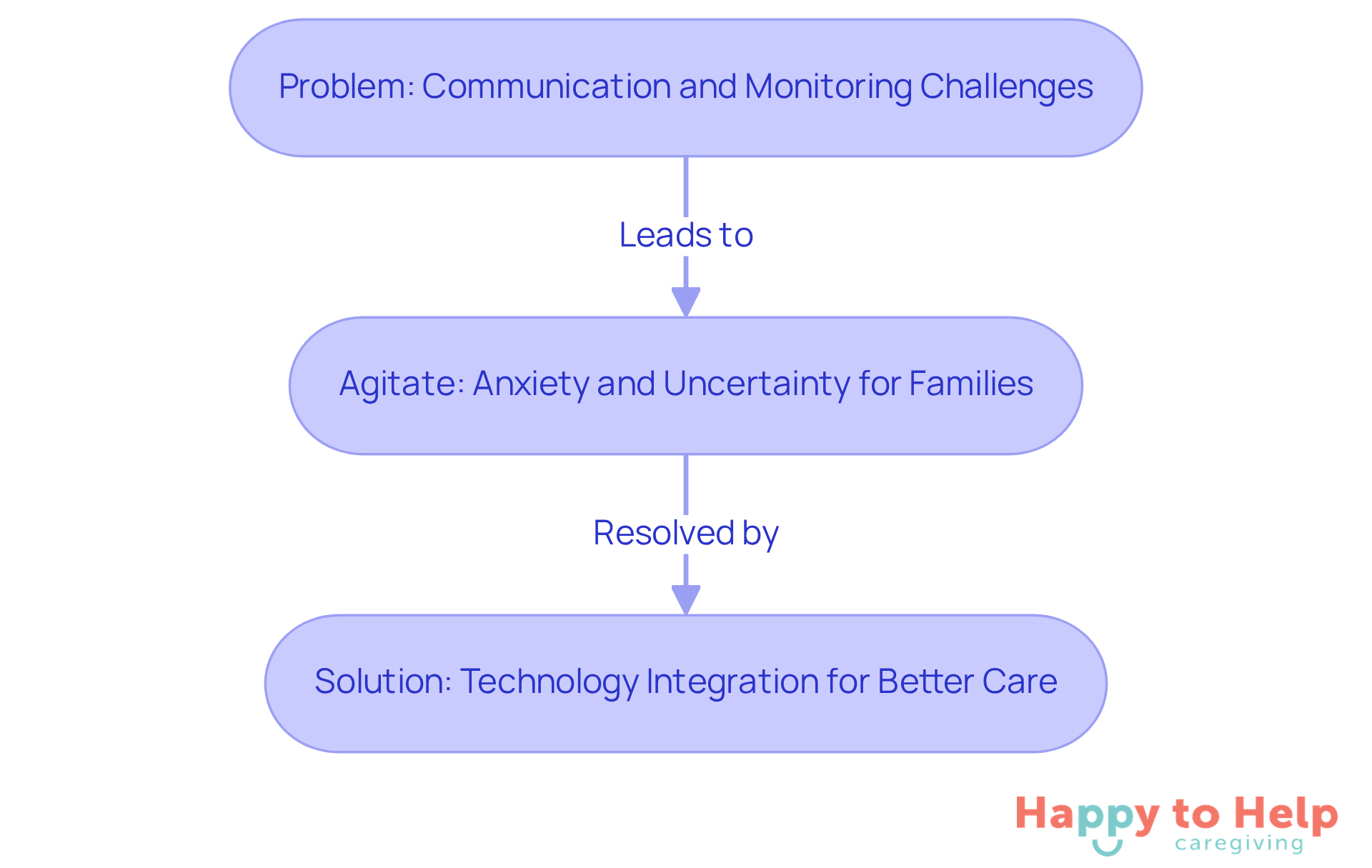 Problem: Communication and Monitoring Challenges

Leads to

Agitate: Anxiety and Uncertainty for Families

Resolved by

Solution: Technology Integration for Better Care

Happy to Help
caregiving